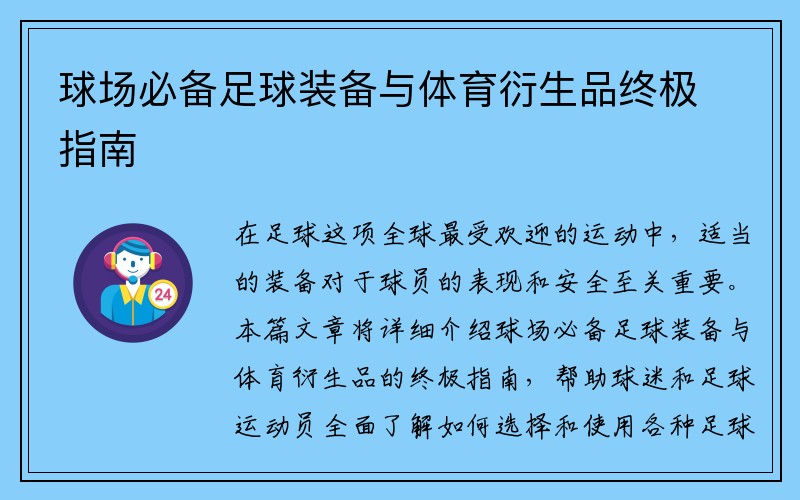 球场必备足球装备与体育衍生品终极指南

24

在足球这项全球最受欢迎的运动中，适当的装备对于球员的表现和安全至关重要。本篇文章将详细介绍球场必备足球装备与体育衍生品的终极指南，帮助球迷和足球运动员全面了解如何选择和使用各种足球